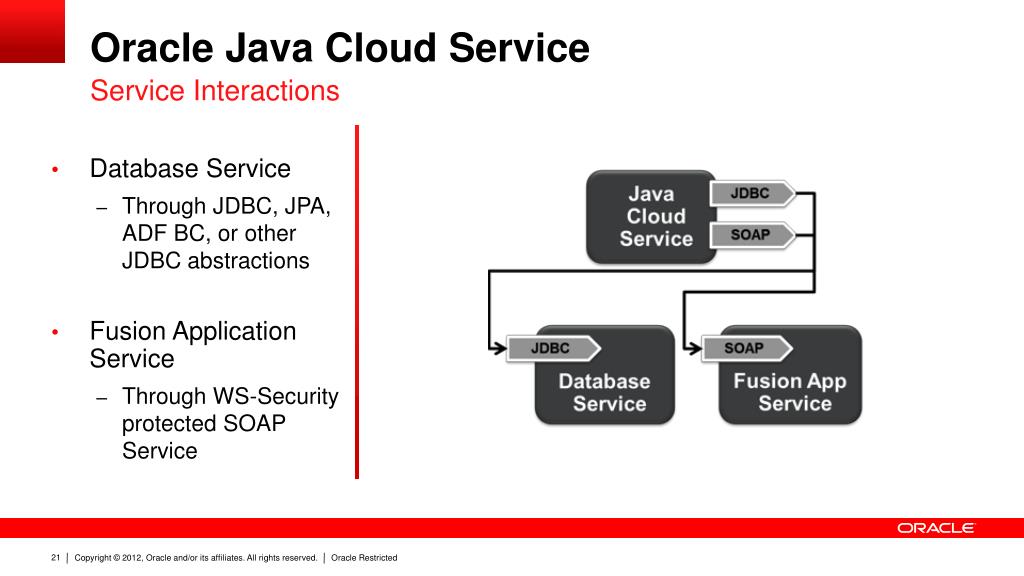 Oracle Java Cloud Service

Service Interactions

• Database Service
  – Through JDBC, JPA, ADF BC, or other JDBC abstractions

• Fusion Application Service
  – Through WS-Security protected SOAP Service

Java Cloud Service

JDBC

SOAP

JDBC

Database Service

SOAP

Fusion App Service

ORACLE

21 | Copyright © 2012, Oracle and/or its affiliates. All rights reserved. | Oracle Restricted